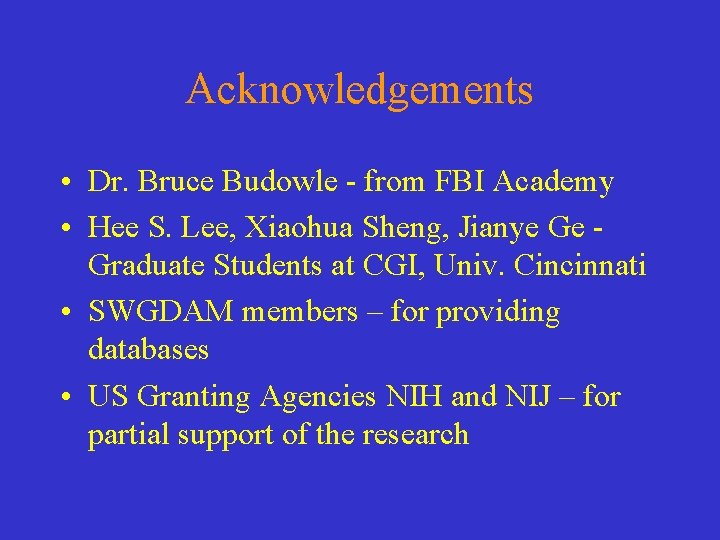 Acknowledgements

• Dr. Bruce Budowle - from FBI Academy
• Hee S. Lee, Xiaohua Sheng, Jianye Ge - Graduate Students at CGI, Univ. Cincinnati
• SWGDAM members – for providing databases
• US Granting Agencies NIH and NIJ – for partial support of the research